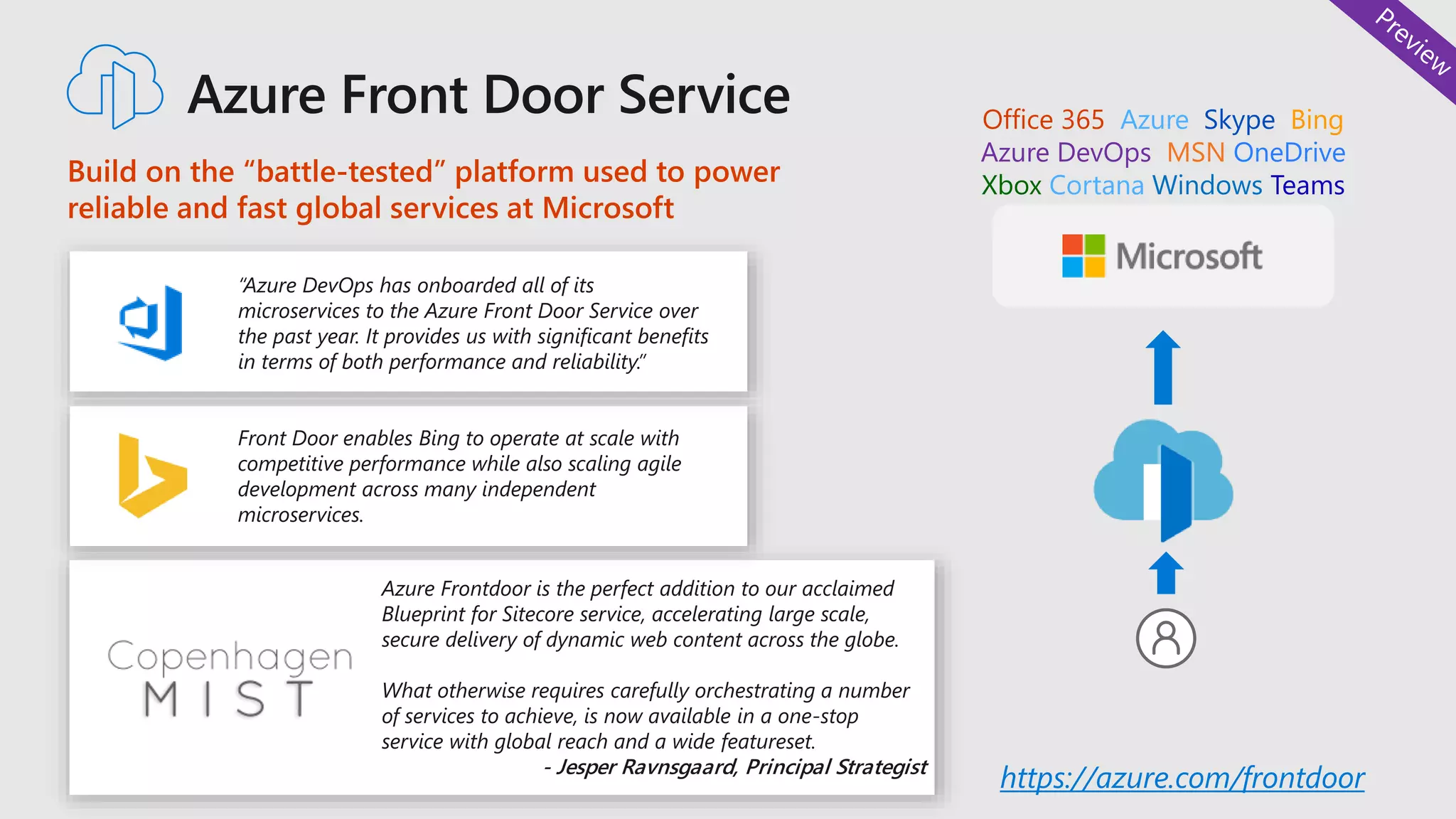 Preview

Azure Front Door Service

Build on the “battle-tested” platform used to power reliable and fast global services at Microsoft

“Azure DevOps has onboarded all of its microservices to the Azure Front Door Service over the past year. It provides us with significant benefits in terms of both performance and reliability.”

Front Door enables Bing to operate at scale with competitive performance while also scaling agile development across many independent microservices.

Copenhagen MIST

Azure Frontdoor is the perfect addition to our acclaimed Blueprint for Sitecore service, accelerating large scale, secure delivery of dynamic web content across the globe.

What otherwise requires carefully orchestrating a number of services to achieve, is now available in a one-stop service with global reach and a wide featureset.
- Jesper Ravnsgaard, Principal Strategist

Office 365 Azure Skype Bing Azure DevOps MSN OneDrive Xbox Cortana Windows Teams

Microsoft

https://azure.com/frontdoor